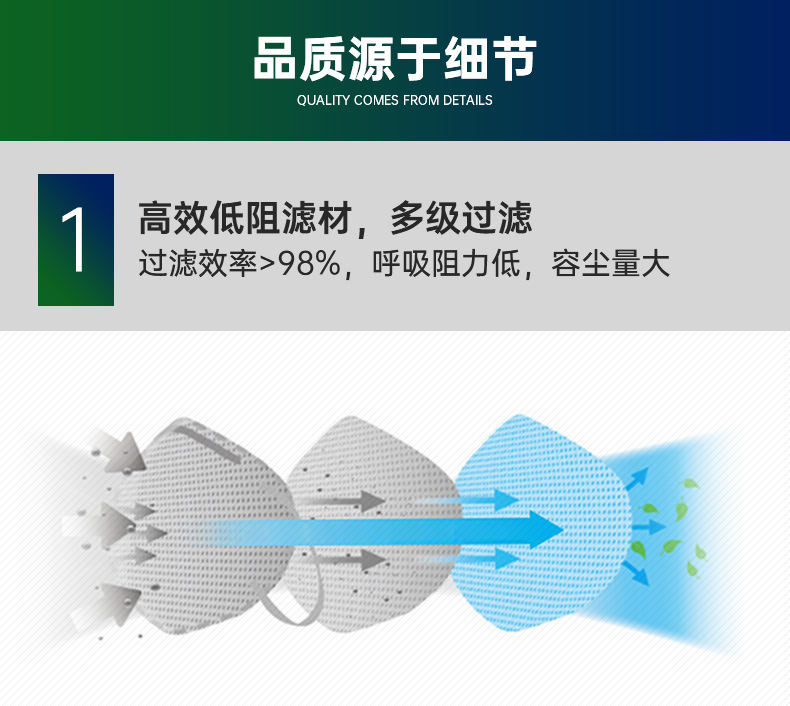 品质源于细节
QUALITY COMES FROM DETAILS

1

高效低阻滤材，多级过滤
过滤效率>98%，呼吸阻力低，容尘量大